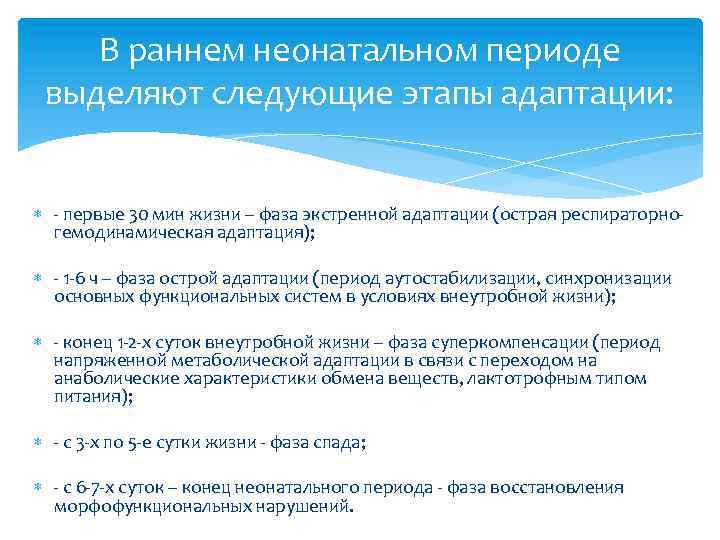 В раннем неонатальном периоде выделяют следующие этапы адаптации:

- первые 30 мин жизни – фаза экстренной адаптации (острая респираторно-гемодинамическая адаптация);

- 1-6 ч – фаза острой адаптации (период аутостабилизации, синхронизации основных функциональных систем в условиях внеутробной жизни);

- конец 1-2-х суток внеутробной жизни – фаза суперкомпенсации (период напряженной метаболической адаптации в связи с переходом на анаболические характеристики обмена веществ, лактотрофным типом питания);

- с 3-х по 5-е сутки жизни - фаза спада;

- с 6-7-х суток – конец неонатального периода - фаза восстановления морфофункциональных нарушений.